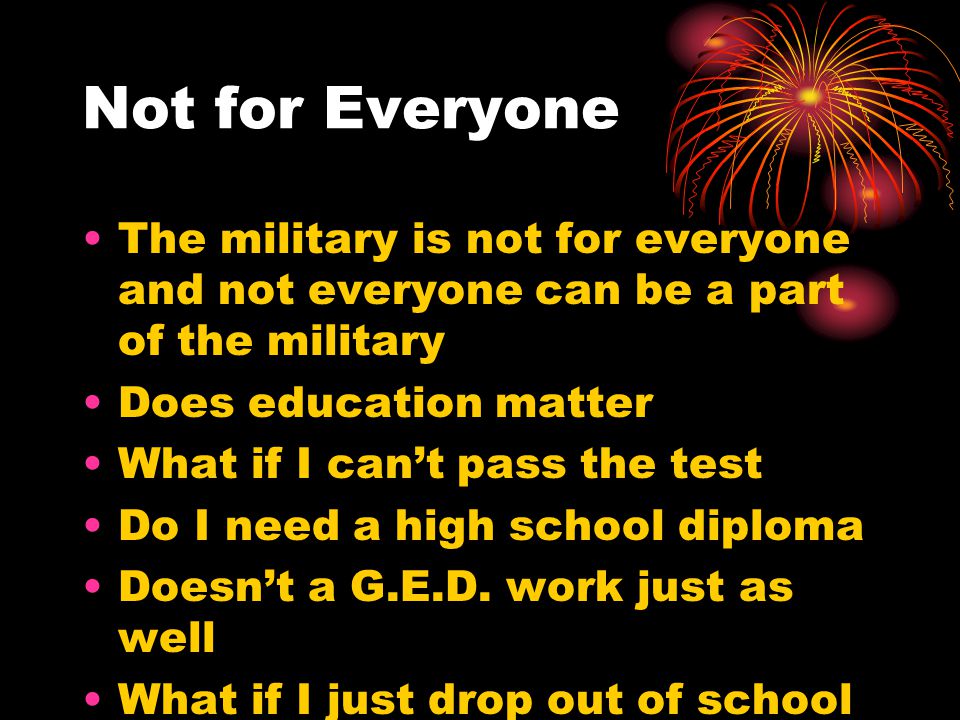 Not for Everyone

• The military is not for everyone and not everyone can be a part of the military
• Does education matter
• What if I can’t pass the test
• Do I need a high school diploma
• Doesn’t a G.E.D. work just as well
• What if I just drop out of school